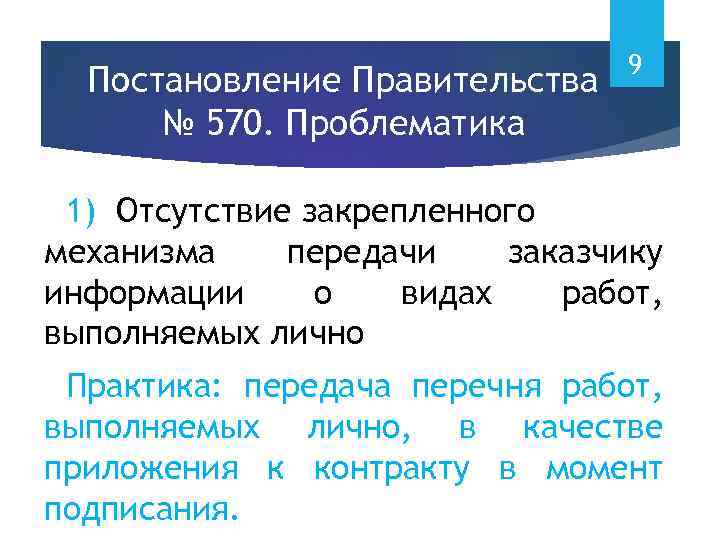 9

Постановление Правительства № 570. Проблематика

1) Отсутствие закрепленного механизма передачи заказчику информации о видах работ, выполняемых лично

Практика: передача перечня работ, выполняемых лично, в качестве приложения к контракту в момент подписания.